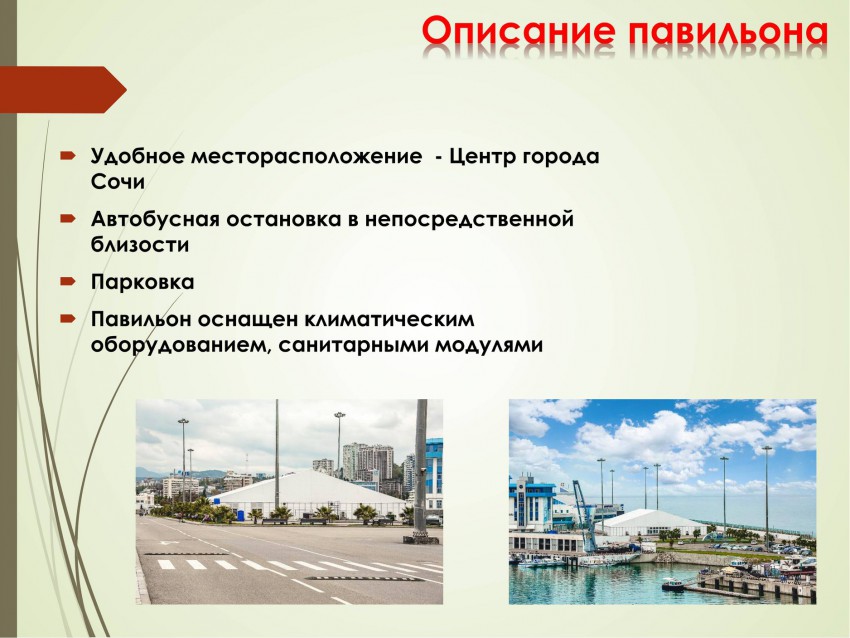 Описание павильона

Удобное месторасположение - Центр города Сочи

Автобусная остановка в непосредственной близости

Парковка

Павильон оснащен климатическим оборудованием, санитарными модулями